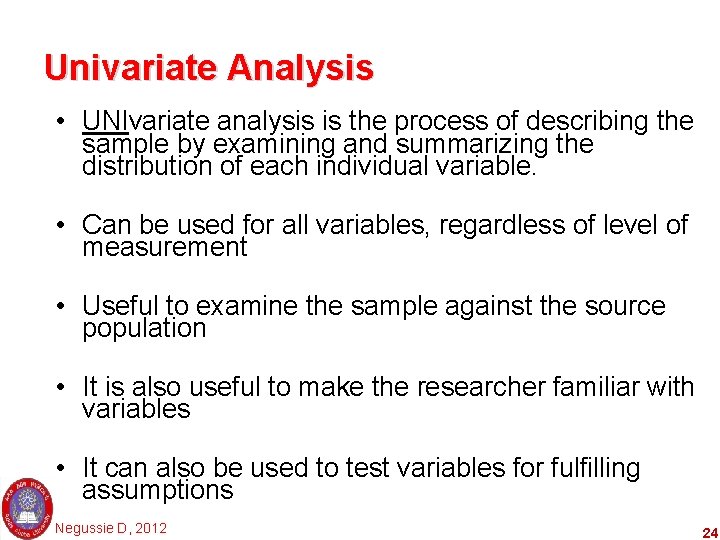 Univariate Analysis

• UNIvariate analysis is the process of describing the sample by examining and summarizing the distribution of each individual variable.

• Can be used for all variables, regardless of level of measurement

• Useful to examine the sample against the source population

• It is also useful to make the researcher familiar with variables

• It can also be used to test variables for fulfilling assumptions

Negussie D, 2012

24